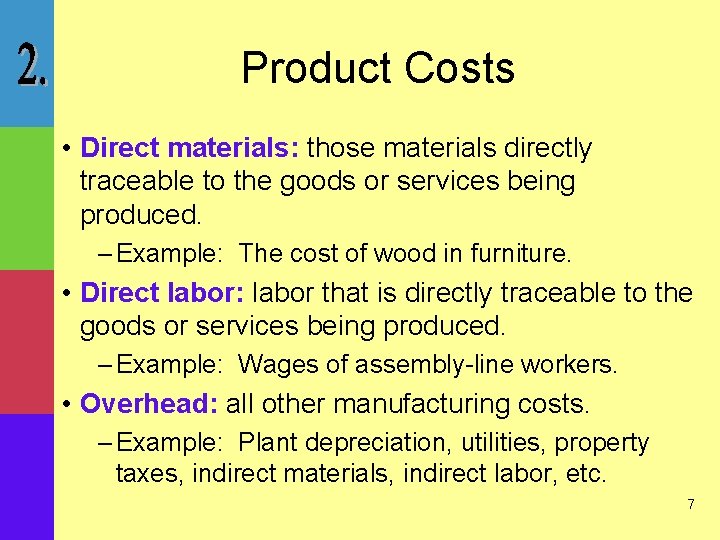 2.

Product Costs

• Direct materials: those materials directly traceable to the goods or services being produced.
– Example: The cost of wood in furniture.
• Direct labor: labor that is directly traceable to the goods or services being produced.
– Example: Wages of assembly-line workers.
• Overhead: all other manufacturing costs.
– Example: Plant depreciation, utilities, property taxes, indirect materials, indirect labor, etc.

7